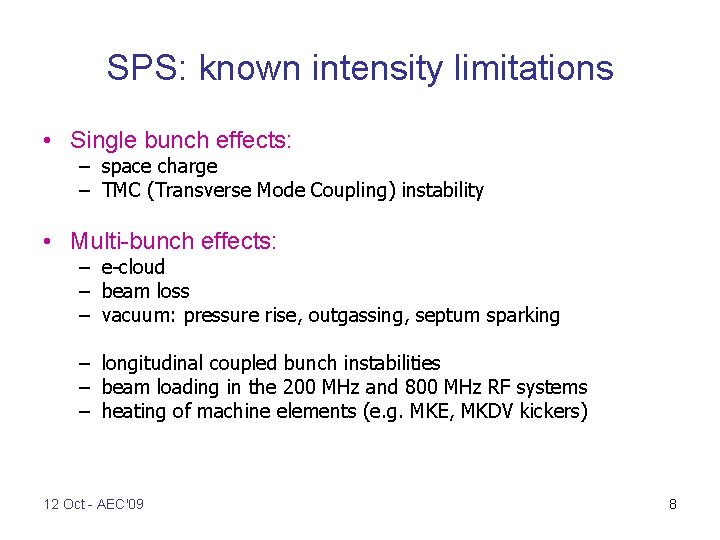 SPS: known intensity limitations

• Single bunch effects:
– space charge
– TMC (Transverse Mode Coupling) instability

• Multi-bunch effects:
– e-cloud
– beam loss
– vacuum: pressure rise, outgassing, septum sparking

– longitudinal coupled bunch instabilities
– beam loading in the 200 MHz and 800 MHz RF systems
– heating of machine elements (e.g. MKE, MKDV kickers)

12 Oct - AEC'09

8